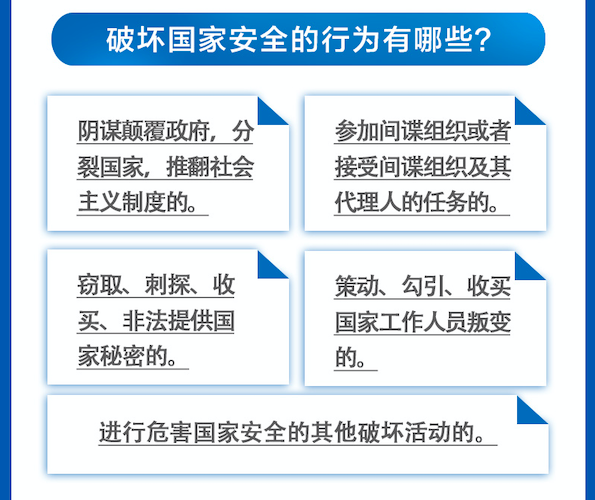 破坏国家安全的行为有哪些?

阴谋颠覆政府，分裂国家，推翻社会主义制度的。

参加间谍组织或者接受间谍组织及其代理人的任务的。

窃取、刺探、收买、非法提供国家秘密的。

策动、勾引、收买国家工作人员叛变的。

进行危害国家安全的其他破坏活动的。